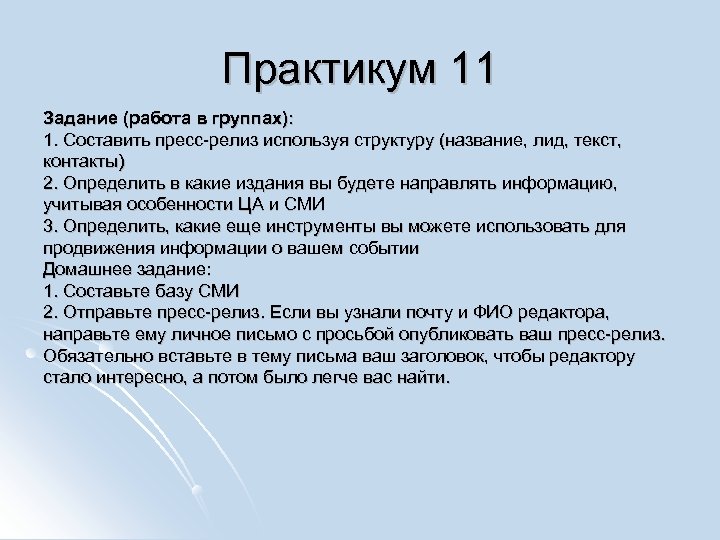 Практикум 11

Задание (работа в группах):
1. Составить пресс-релиз используя структуру (название, лид, текст, контакты)
2. Определить в какие издания вы будете направлять информацию, учитывая особенности ЦА и СМИ
3. Определить, какие еще инструменты вы можете использовать для продвижения информации о вашем событии
Домашнее задание:
1. Составьте базу СМИ
2. Отправьте пресс-релиз. Если вы узнали почту и ФИО редактора, направьте ему личное письмо с просьбой опубликовать ваш пресс-релиз. Обязательно вставьте в тему письма ваш заголовок, чтобы редактору стало интересно, а потом было легче вас найти.